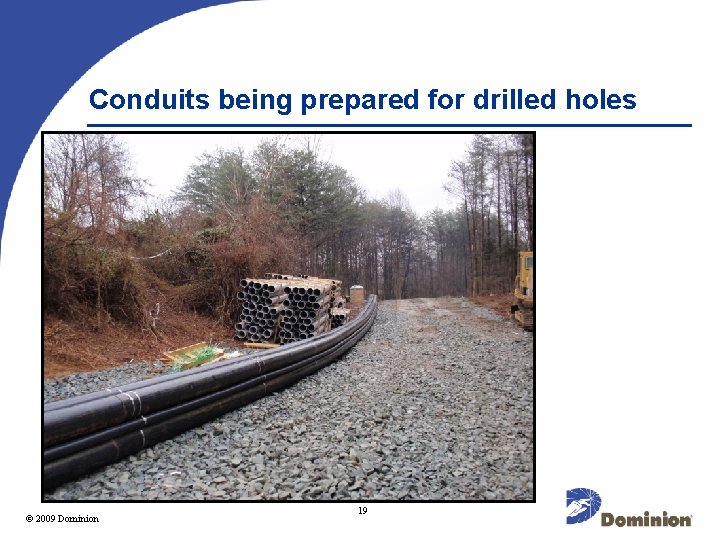 Conduits being prepared for drilled holes

© 2009 Dominion

19

Dominion